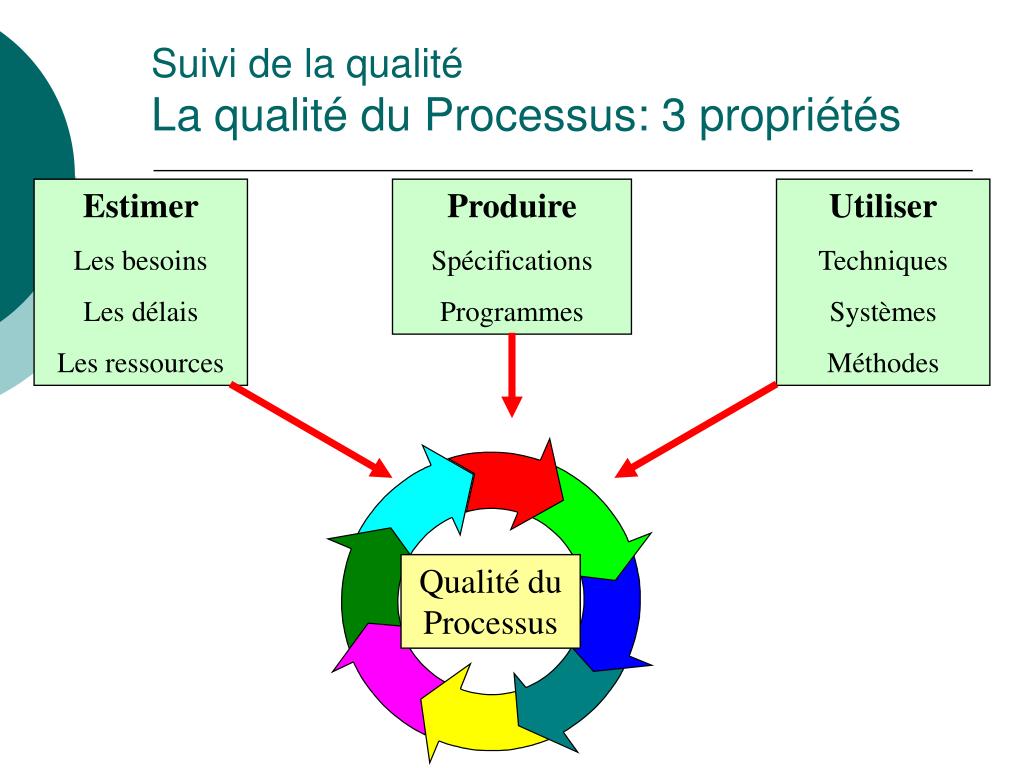 Suivi de la qualité
La qualité du Processus: 3 propriétés

Estimer
Les besoins
Les délais
Les ressources

Produire
Spécifications
Programmes

Utiliser
Techniques
Systèmes
Méthodes

Qualité du Processus